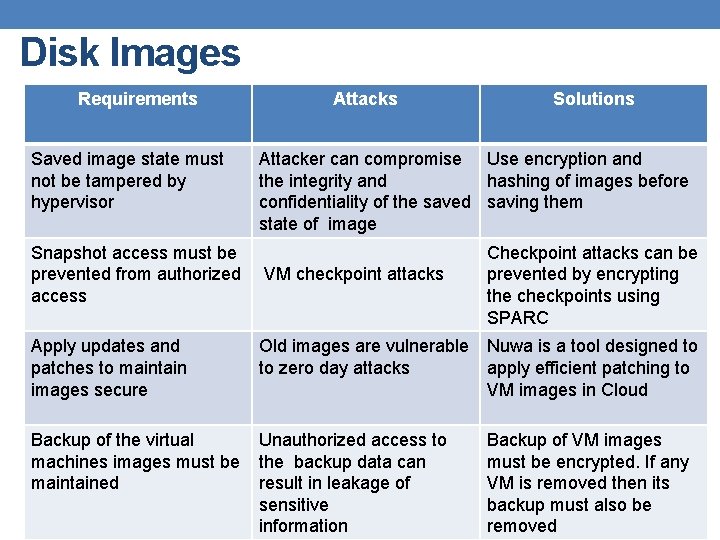 Disk Images

| Requirements | Attacks | Solutions |
|---|---|---|
| Saved image state must not be tampered by hypervisor | Attacker can compromise the integrity and confidentiality of the saved state of image | Use encryption and hashing of images before saving them |
| Snapshot access must be prevented from authorized access | VM checkpoint attacks | Checkpoint attacks can be prevented by encrypting the checkpoints using SPARC |
| Apply updates and patches to maintain images secure | Old images are vulnerable to zero day attacks | Nuwa is a tool designed to apply efficient patching to VM images in Cloud |
| Backup of the virtual machines images must be maintained | Unauthorized access to the backup data can result in leakage of sensitive information | Backup of VM images must be encrypted. If any VM is removed then its backup must also be removed |